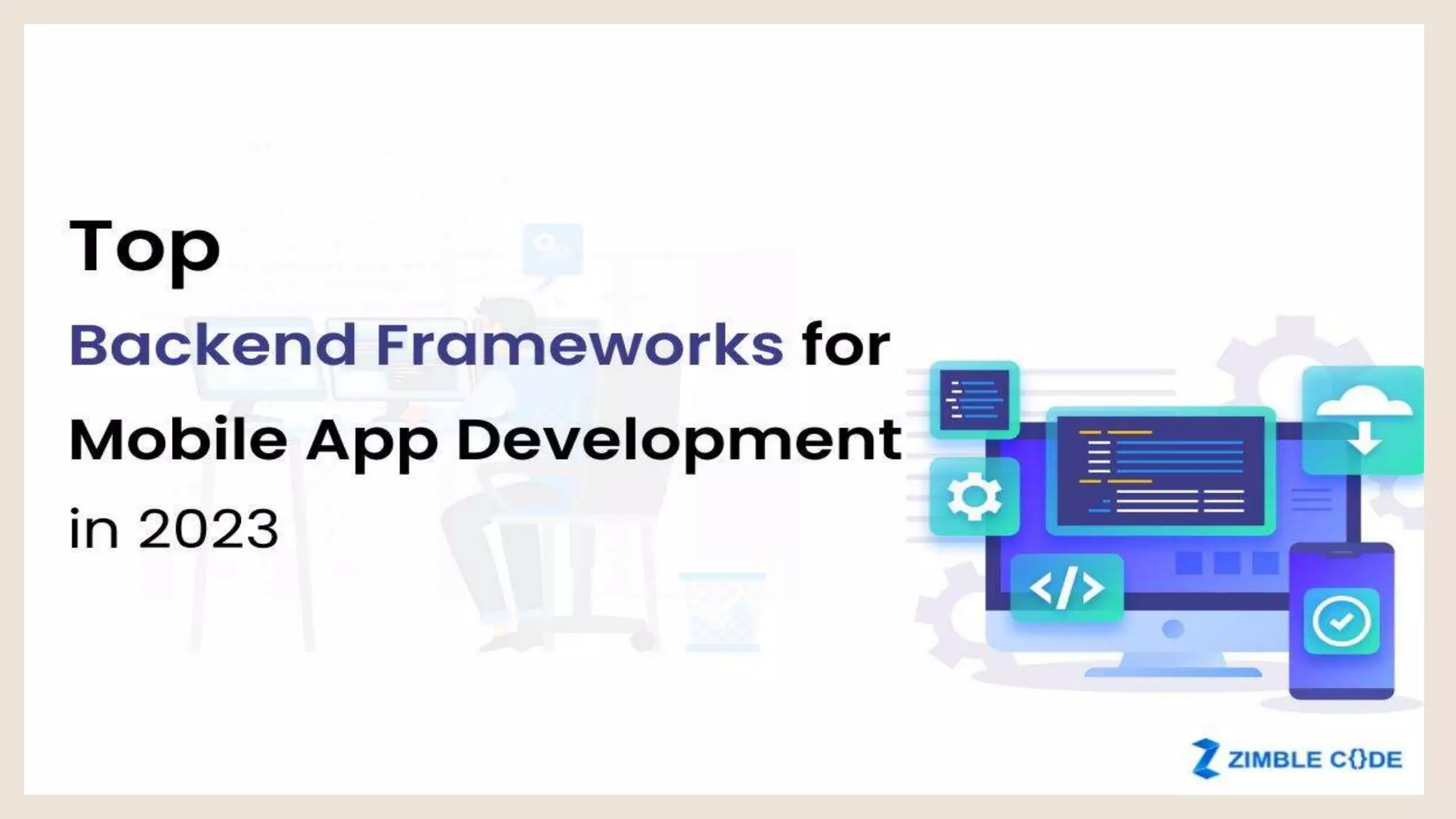 Top

Backend Frameworks for

Mobile App Development

in 2023

</>

ZIMBLE C{}DE